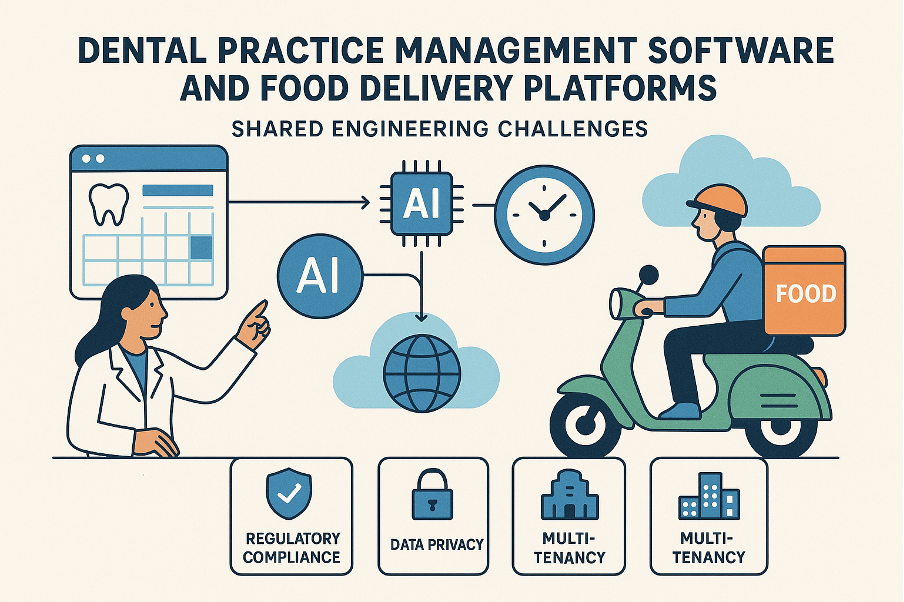 DENTAL PRACTICE MANAGEMENT SOFTWARE AND FOOD DELIVERY PLATFORMS

SHARED ENGINEERING CHALLENGES

AI

AI

FOOD

REGULATORY COMPLIANCE

DATA PRIVACY

MULTI-TENANCY

MULTI-TENANCY